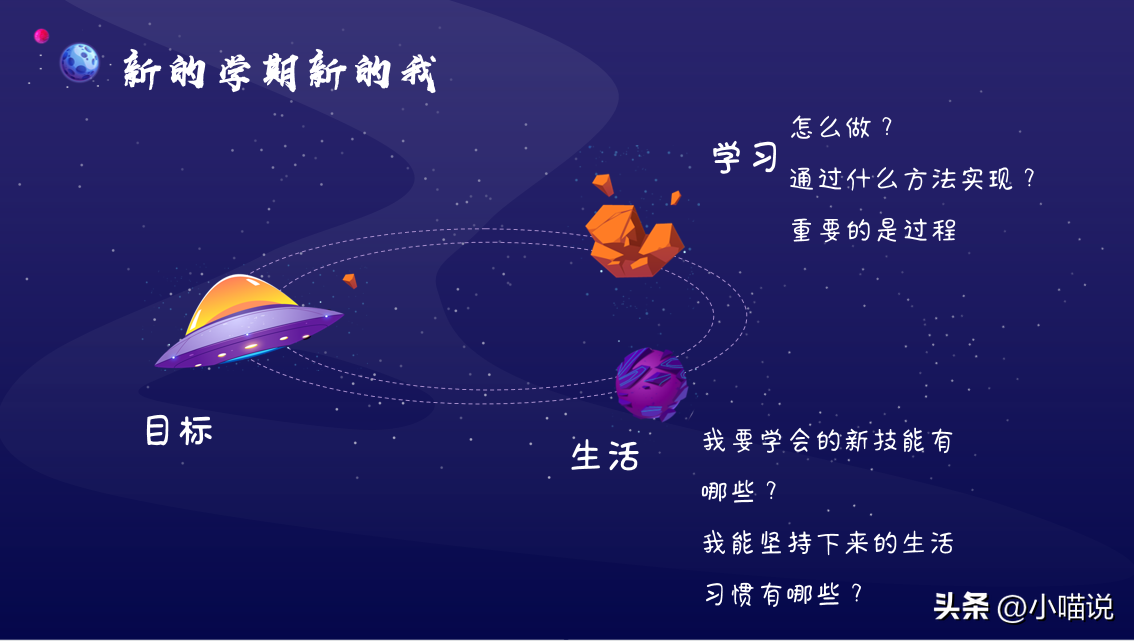 新的学期新的我

学习

怎么做？

通过什么方法实现？

重要的是过程

目标

生活

我要学会的新技能有哪些？

我能坚持下来的生活习惯有哪些？

头条 @小喵说